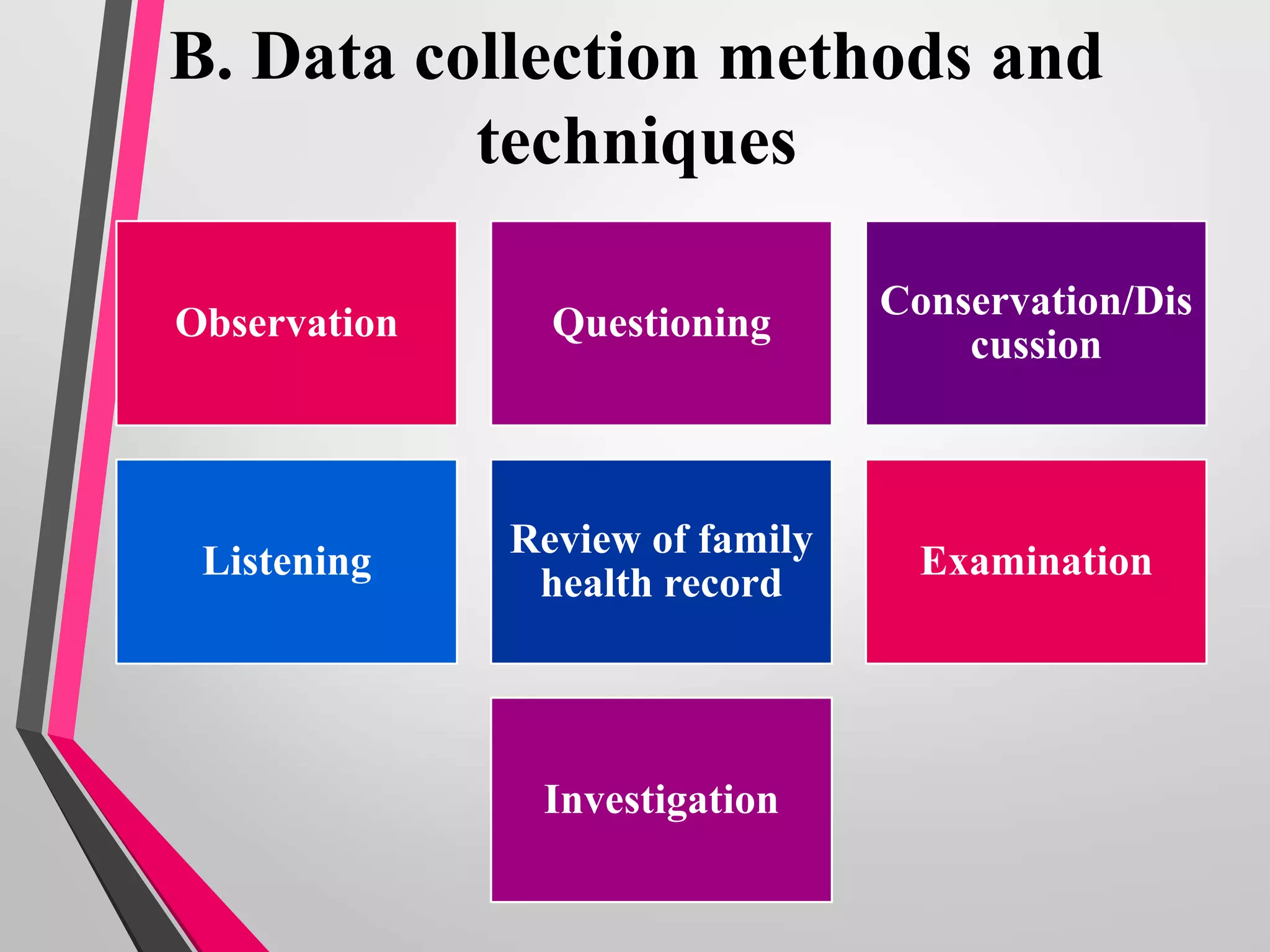 B. Data collection methods and techniques

Observation

Questioning

Conservation/Dis cussion

Listening

Review of family health record

Examination

Investigation